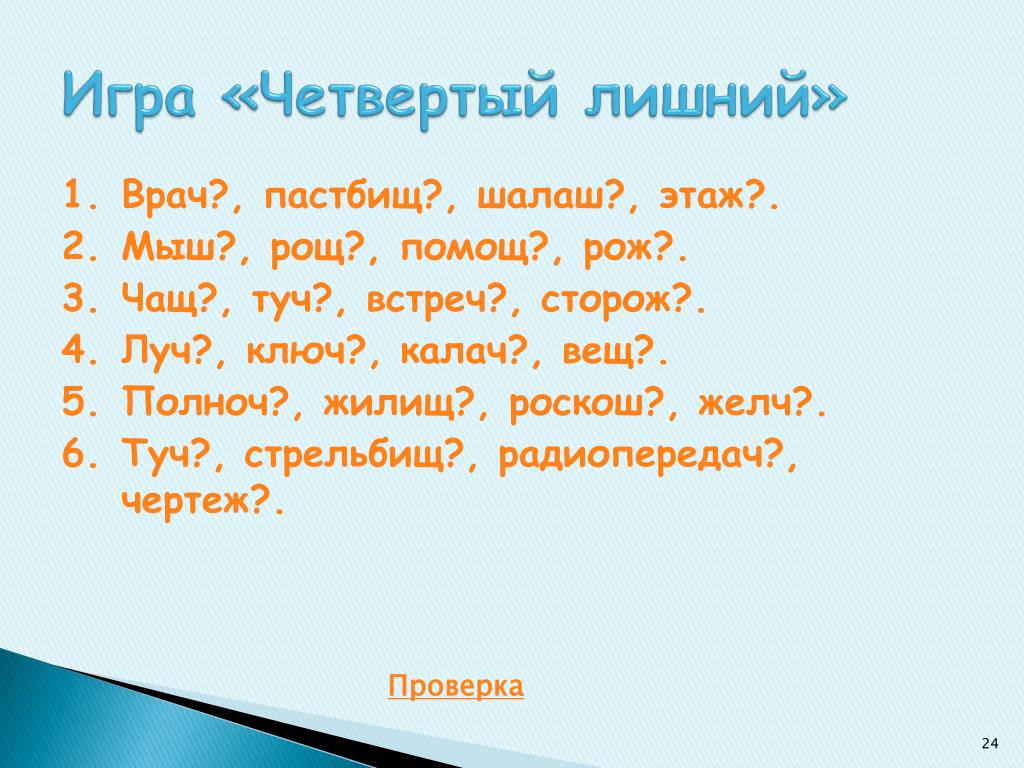 Игра «Четвертый лишний»

1. Врач?, пастбищ?, шалаш?, этаж?.
2. Мыш?, рощ?, помощ?, рож?.
3. Чащ?, туч?, встреч?, сторож?.
4. Луч?, ключ?, калач?, вещ?.
5. Полноч?, жилищ?, роскош?, желч?.
6. Туч?, стрельбищ?, радиопередач?, чертеж?.

Проверка

24